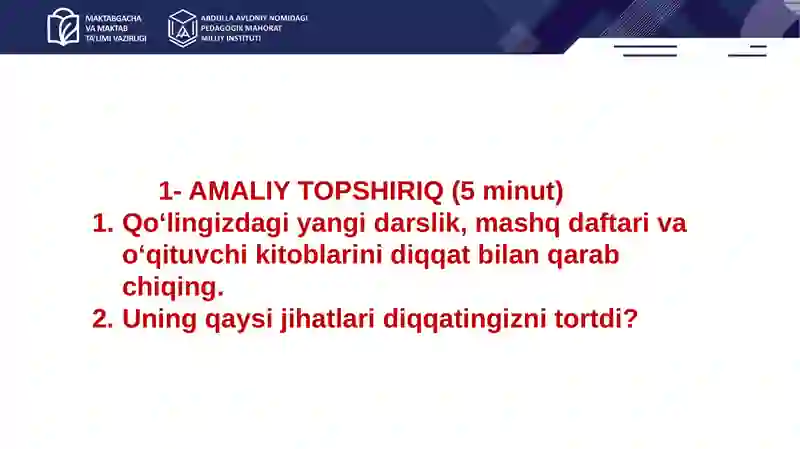 MAKTABGACHA VA MAKTAB TA'LIMI VAZIRLIGI

ABDULLA AVLONIY NOMIDAGI PEDAGOGIK MAHORAT MILLIY INSTITUTI

1- AMALIY TOPSHIRIQ (5 minut)

1. Qo‘lingizdagi yangi darslik, mashq daftari va o‘qituvchi kitoblarini diqqat bilan qarab chiqing.
2. Uning qaysi jihatlari diqqatingizni tortdi?